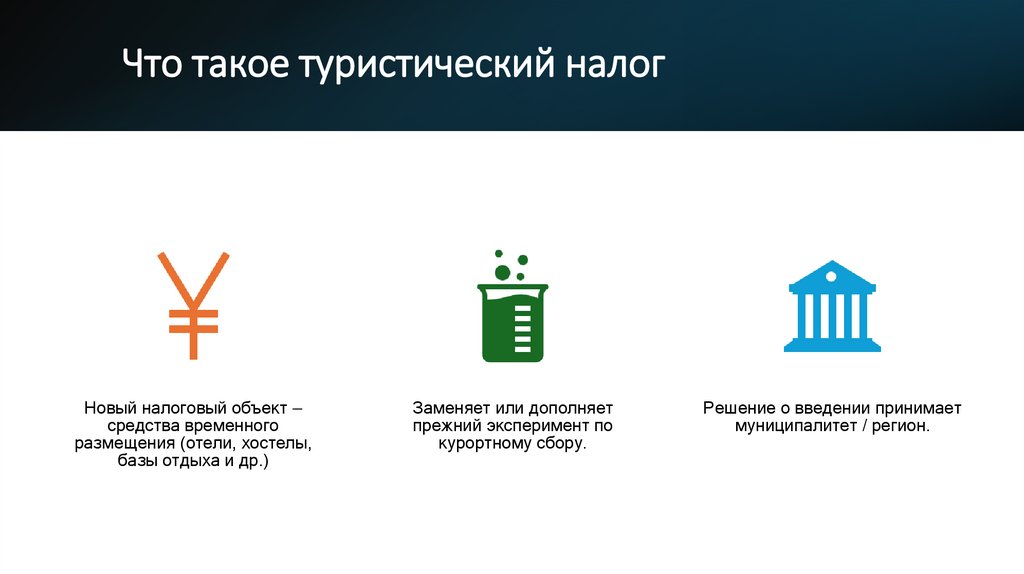 Что такое туристический налог

Новый налоговый объект – средства временного размещения (отели, хостелы, базы отдыха и др.)

Заменяет или дополняет прежний эксперимент по курортному сбору.

Решение о введении принимает муниципалитет / регион.